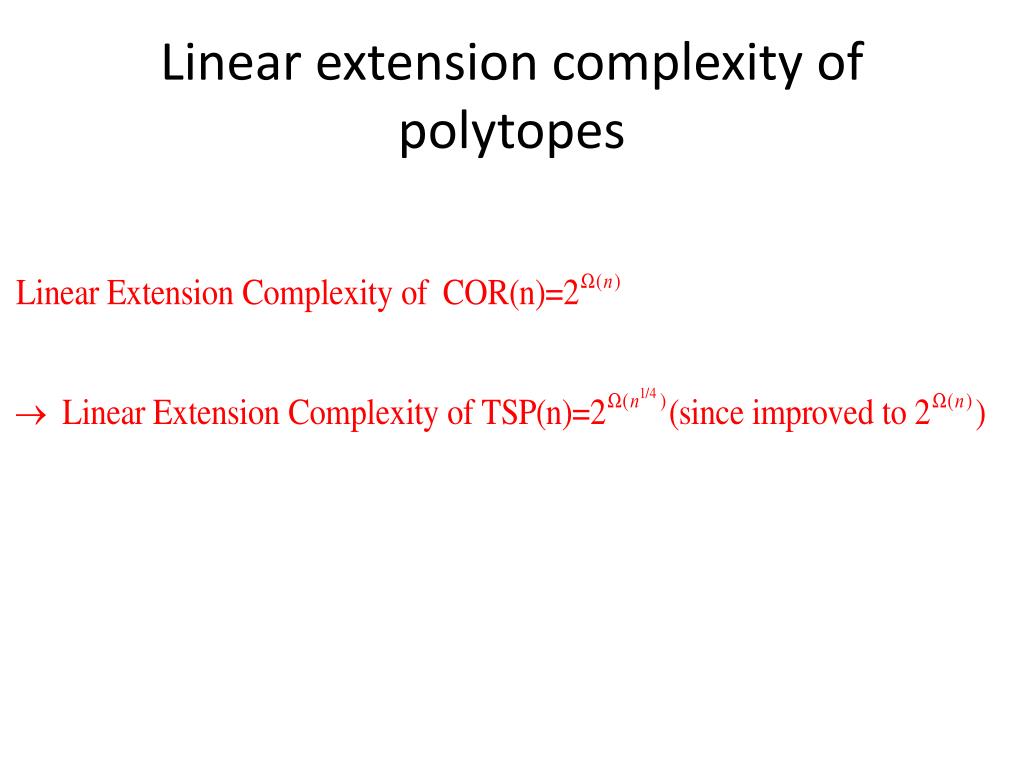 Linear extension complexity of polytopes

Linear Extension Complexity of COR(n)=$2^{\Omega(n)}$

$\rightarrow$ Linear Extension Complexity of TSP(n)=$2^{\Omega(n^{1/4})}$(since improved to $2^{\Omega(n)}$)